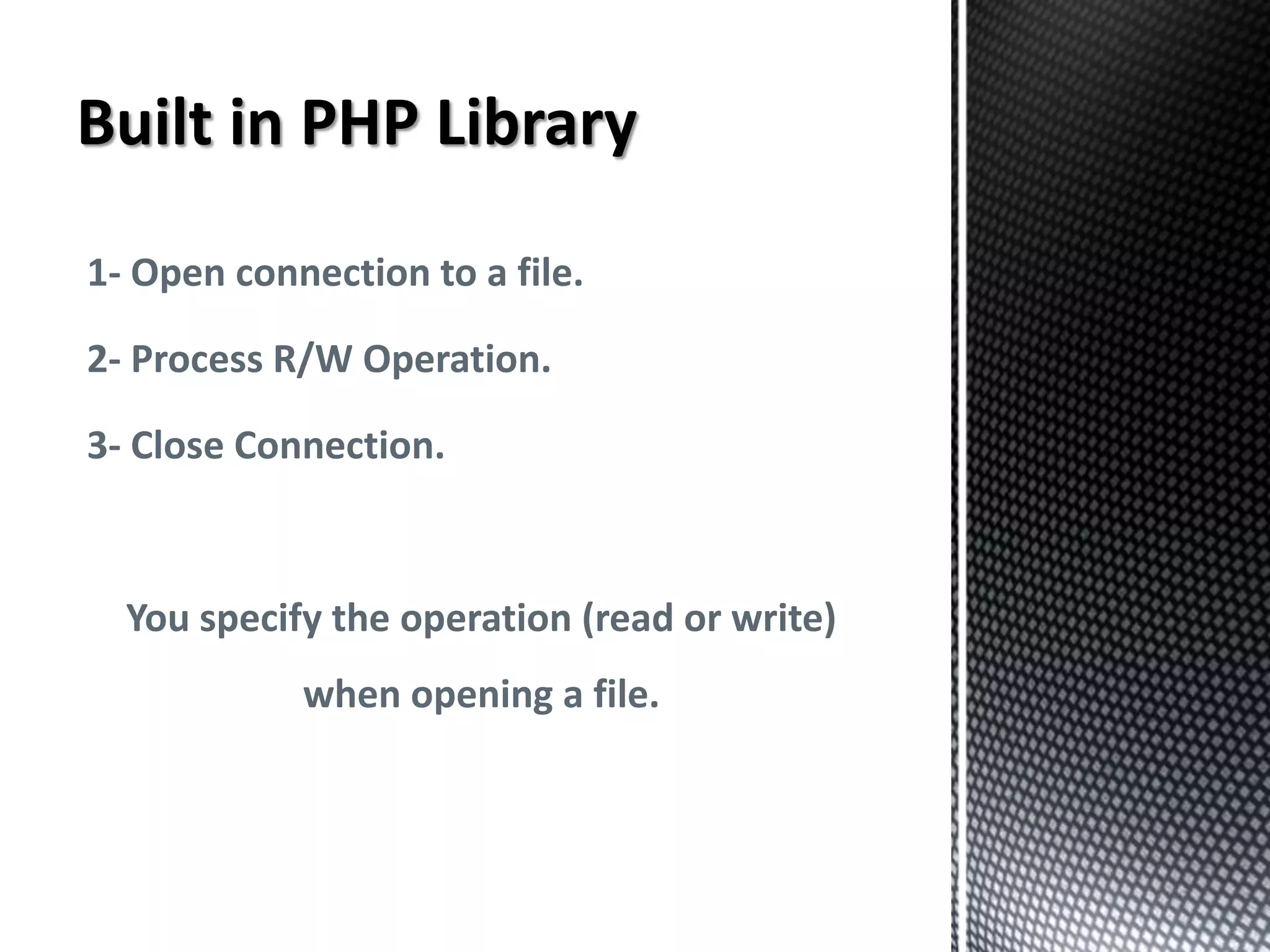 Built in PHP Library

1- Open connection to a file.

2- Process R/W Operation.

3- Close Connection.

You specify the operation (read or write) when opening a file.